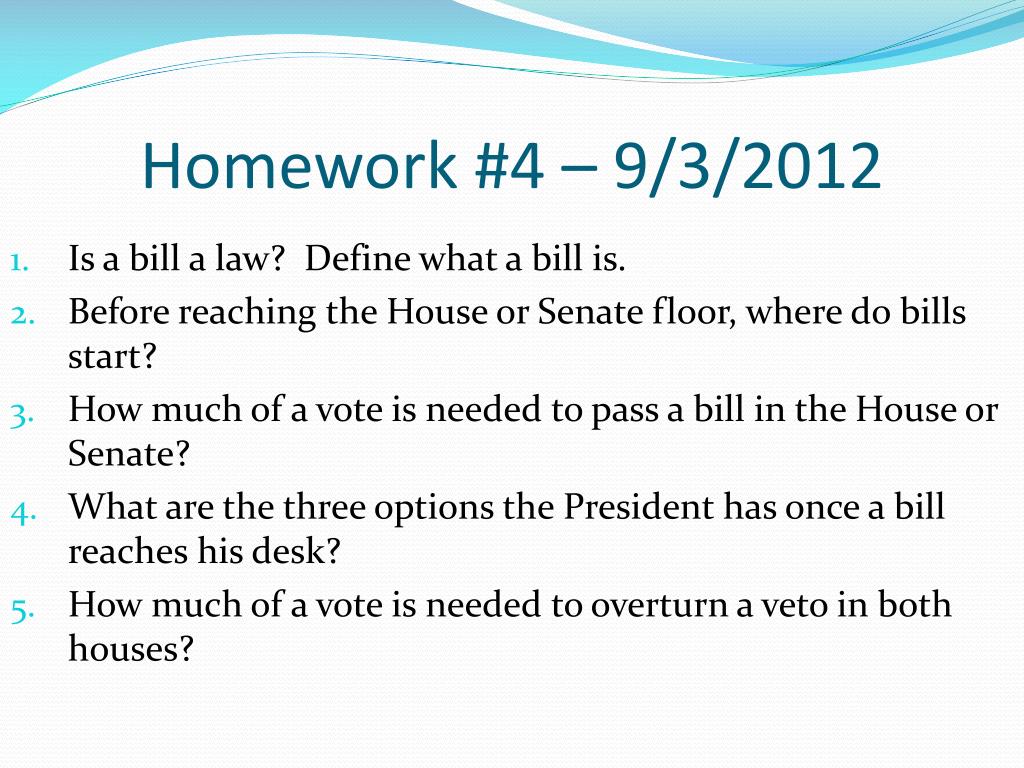 Homework #4 – 9/3/2012

1. Is a bill a law?  Define what a bill is.
2. Before reaching the House or Senate floor, where do bills start?
3. How much of a vote is needed to pass a bill in the House or Senate?
4. What are the three options the President has once a bill reaches his desk?
5. How much of a vote is needed to overturn a veto in both houses?